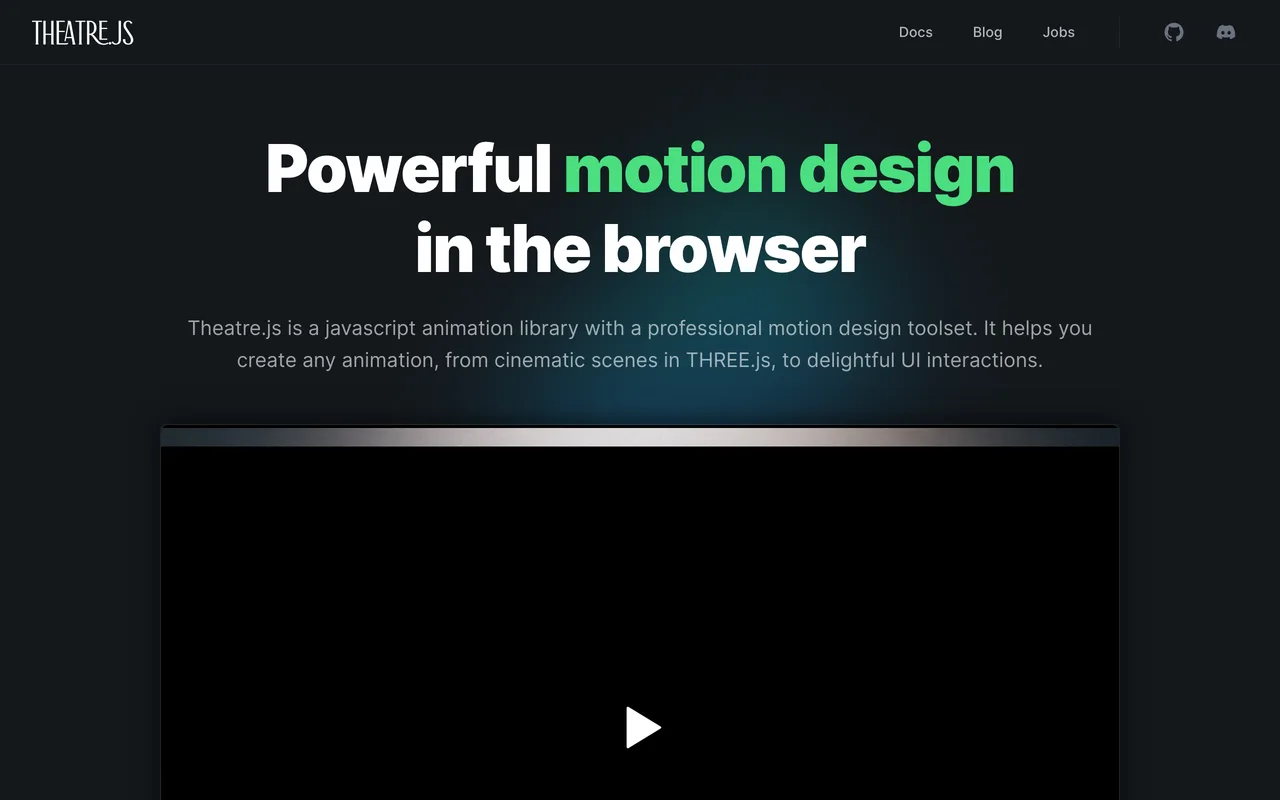 THEATRE.JS

Docs Blog Jobs

Powerful motion design in the browser

Theatre.js is a javascript animation library with a professional motion design toolset. It helps you create any animation, from cinematic scenes in THREE.js, to delightful UI interactions.